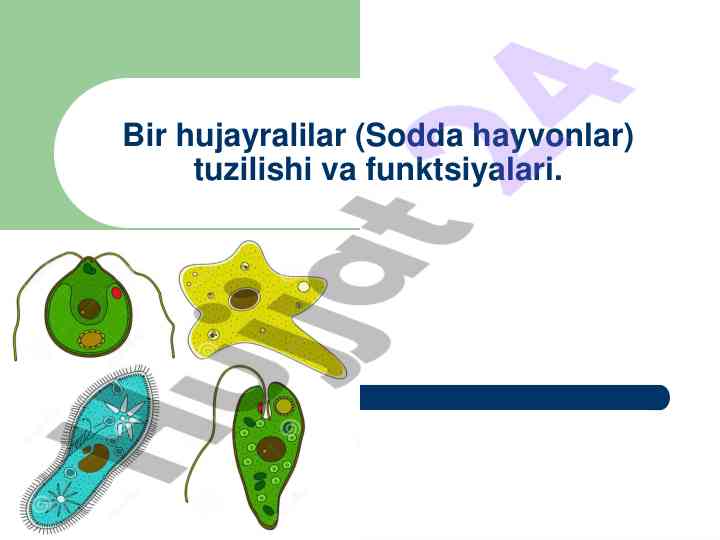 Bir hujayralilar (Sodda hayvonlar) tuzilishi va funktsiyalari.

Hujjat 24